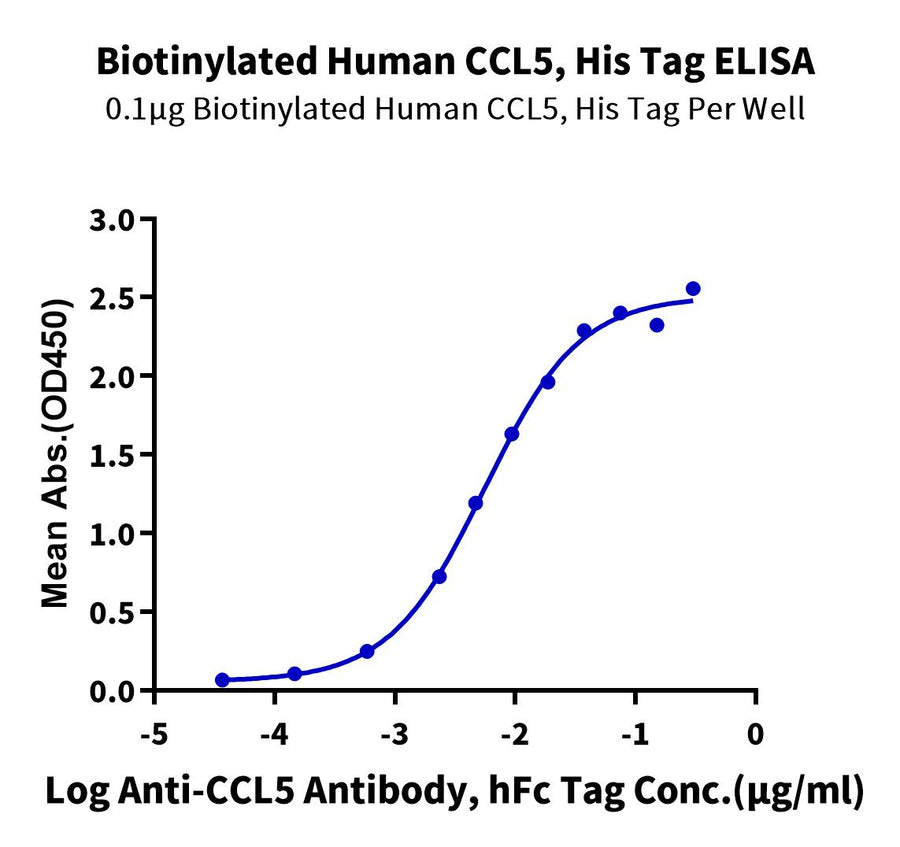 Biotinylated Human CCL5, His Tag ELISA
0.1μg Biotinylated Human CCL5, His Tag Per Well

Mean Abs.(OD450)

3.0
2.5
2.0
1.5
1.0
0.5
0.0

-5
-4
-3
-2
-1
0

Log Anti-CCL5 Antibody, hFc Tag Conc.(μg/ml)